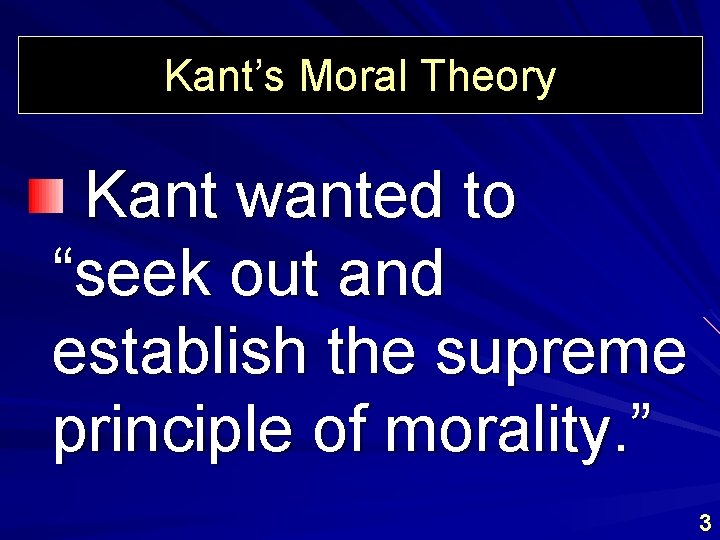 Kant’s Moral Theory

Kant wanted to “seek out and establish the supreme principle of morality.”

3